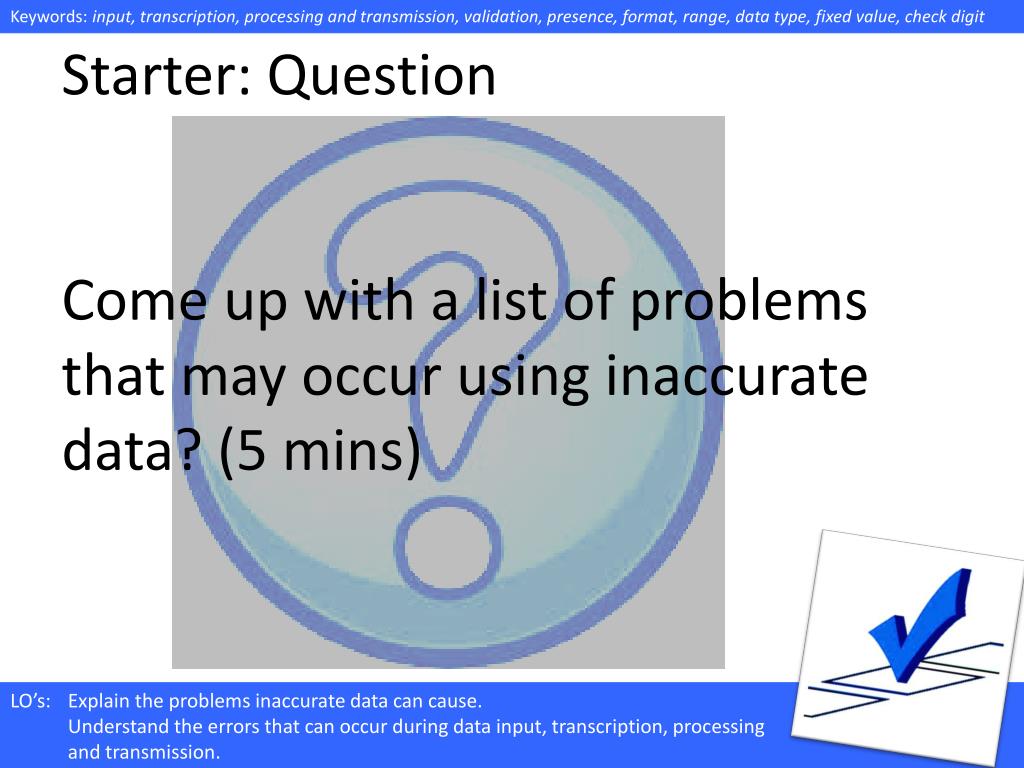 Keywords: input, transcription, processing and transmission, validation, presence, format, range, data type, fixed value, check digit

Starter: Question

Come up with a list of problems that may occur using inaccurate data? (5 mins)

LO's: Explain the problems inaccurate data can cause.
Understand the errors that can occur during data input, transcription, processing and transmission.